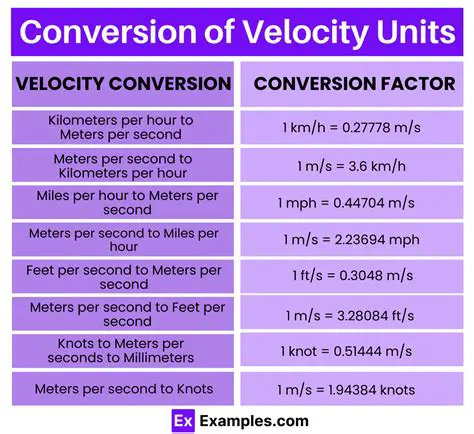 Conversion of Velocity Units

| VELOCITY CONVERSION | CONVERSION FACTOR |
|---|---|
| Kilometers per hour to Meters per second | 1 km/h = 0.27778 m/s |
| Meters per second to Kilometers per hour | 1 m/s = 3.6 km/h |
| Miles per hour to Meters per second | 1 mph = 0.44704 m/s |
| Meters per second to Miles per hour | 1 m/s = 2.23694 mph |
| Feet per second to Meters per second | 1 ft/s = 0.3048 m/s |
| Meters per second to Feet per second | 1 m/s = 3.28084 ft/s |
| Knots to Meters per seconds to Millimeters | 1 knot = 0.51444 m/s |
| Meters per second to Knots | 1 m/s = 1.94384 knots |

Ex Examples.com